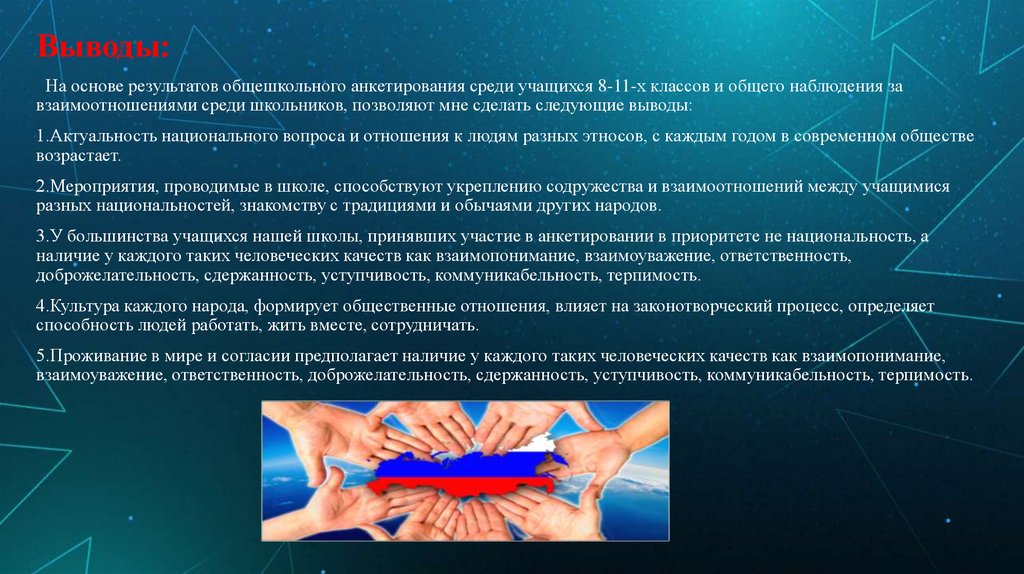 Выводы:

На основе результатов общешкольного анкетирования среди учащихся 8-11-х классов и общего наблюдения за взаимоотношениями среди школьников, позволяют мне сделать следующие выводы:

1.Актуальность национального вопроса и отношения к людям разных этносов, с каждым годом в современном обществе возрастает.

2.Мероприятия, проводимые в школе, способствуют укреплению содружества и взаимоотношений между учащимися разных национальностей, знакомству с традициями и обычаями других народов.

3.У большинства учащихся нашей школы, принявших участие в анкетировании в приоритете не национальность, а наличие у каждого таких человеческих качеств как взаимопонимание, взаимоуважение, ответственность, доброжелательность, сдержанность, уступчивость, коммуникабельность, терпимость.

4.Культура каждого народа, формирует общественные отношения, влияет на законотворческий процесс, определяет способность людей работать, жить вместе, сотрудничать.

5.Проживание в мире и согласии предполагает наличие у каждого таких человеческих качеств как взаимопонимание, взаимоуважение, ответственность, доброжелательность, сдержанность, уступчивость, коммуникабельность, терпимость.